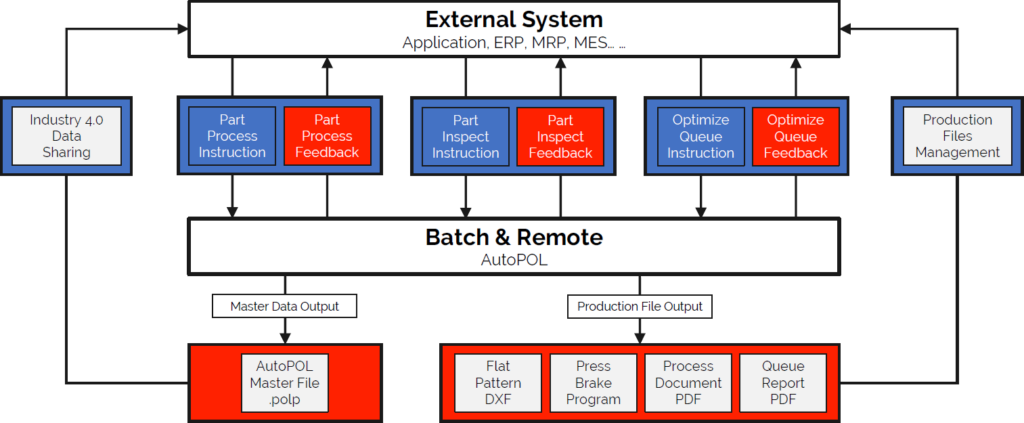 External System
Application, ERP, MRP, MES... ...

Industry 4.0 Data Sharing

Part Process Instruction

Part Process Feedback

Part Inspect Instruction

Part Inspect Feedback

Optimize Queue Instruction

Optimize Queue Feedback

Production Files Management

Batch & Remote
AutoPOL

Master Data Output

Production File Output

AutoPOL Master File .polp

Flat Pattern DXF

Press Brake Program

Process Document PDF

Queue Report PDF